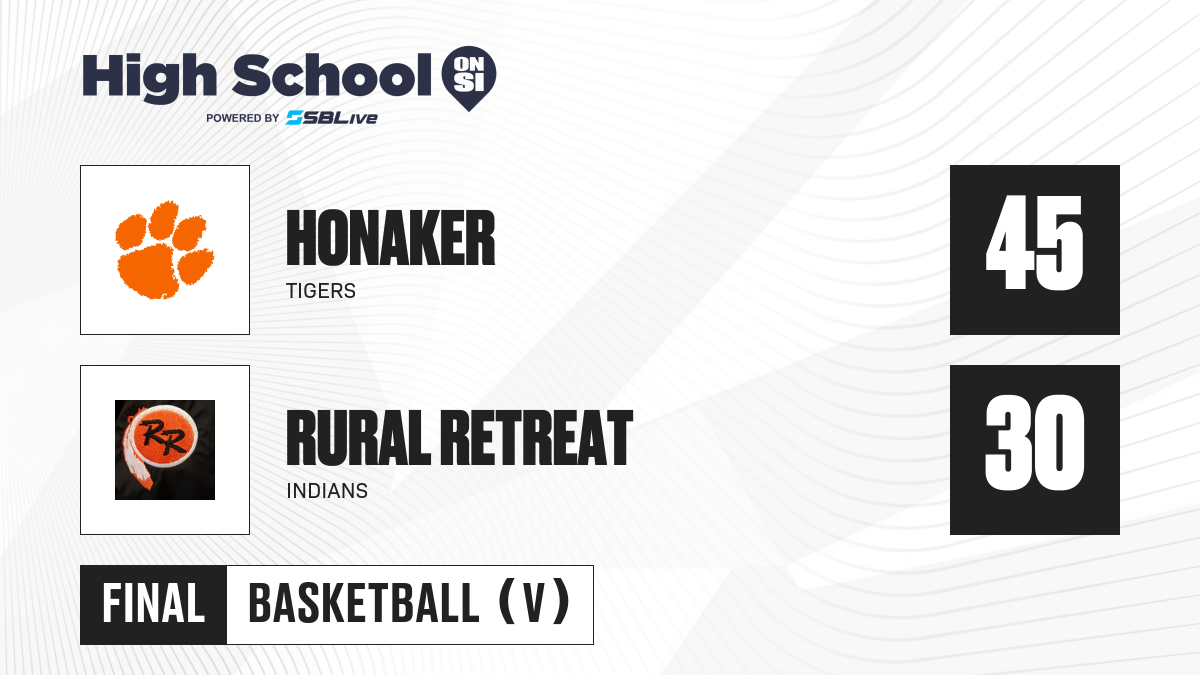 High School ON SI
POWERED BY SBLive

HONAKER
TIGERS
45

RR
RURAL RETREAT
INDIANS
30

FINAL BASKETBALL (V)